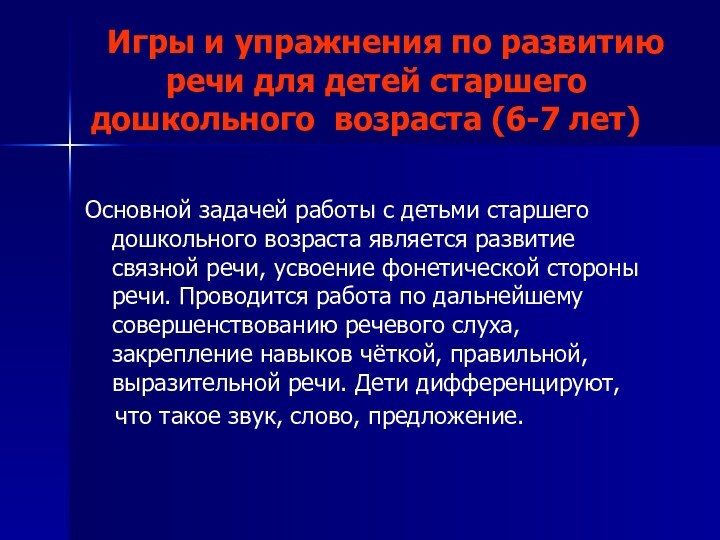 Игры и упражнения по развитию речи для детей старшего дошкольного возраста (6-7 лет)

Основной задачей работы с детьми старшего дошкольного возраста является развитие связной речи, усвоение фонетической стороны речи. Проводится работа по дальнейшему совершенствованию речевого слуха, закрепление навыков чёткой, правильной, выразительной речи. Дети дифференцируют, что такое звук, слово, предложение.